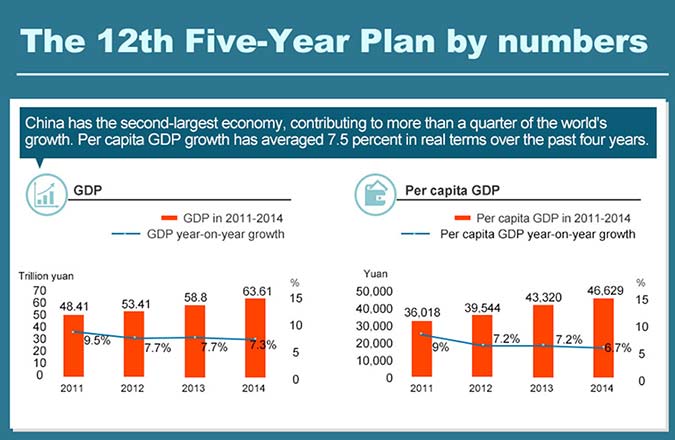 The 12th Five-Year Plan by numbers

China has the second-largest economy, contributing to more than a quarter of the world's growth. Per capita GDP growth has averaged 7.5 percent in real terms over the past four years.

GDP

GDP in 2011-2014
GDP year-on-year growth

Trillion yuan
70
60
50
40
30
20
10
0

%
15
10
5
0

48.41
53.41
58.8
63.61

9.5%
7.7%
7.7%
7.3%

2011
2012
2013
2014

Per capita GDP

Per capita GDP in 2011-2014
Per capita GDP year-on-year growth

Yuan
50,000
40,000
30,000
20,000
10,000
0

%
15
10
5
0

36,018
39,544
43,320
46,629

9%
7.2%
7.2%
6.7%

2011
2012
2013
2014